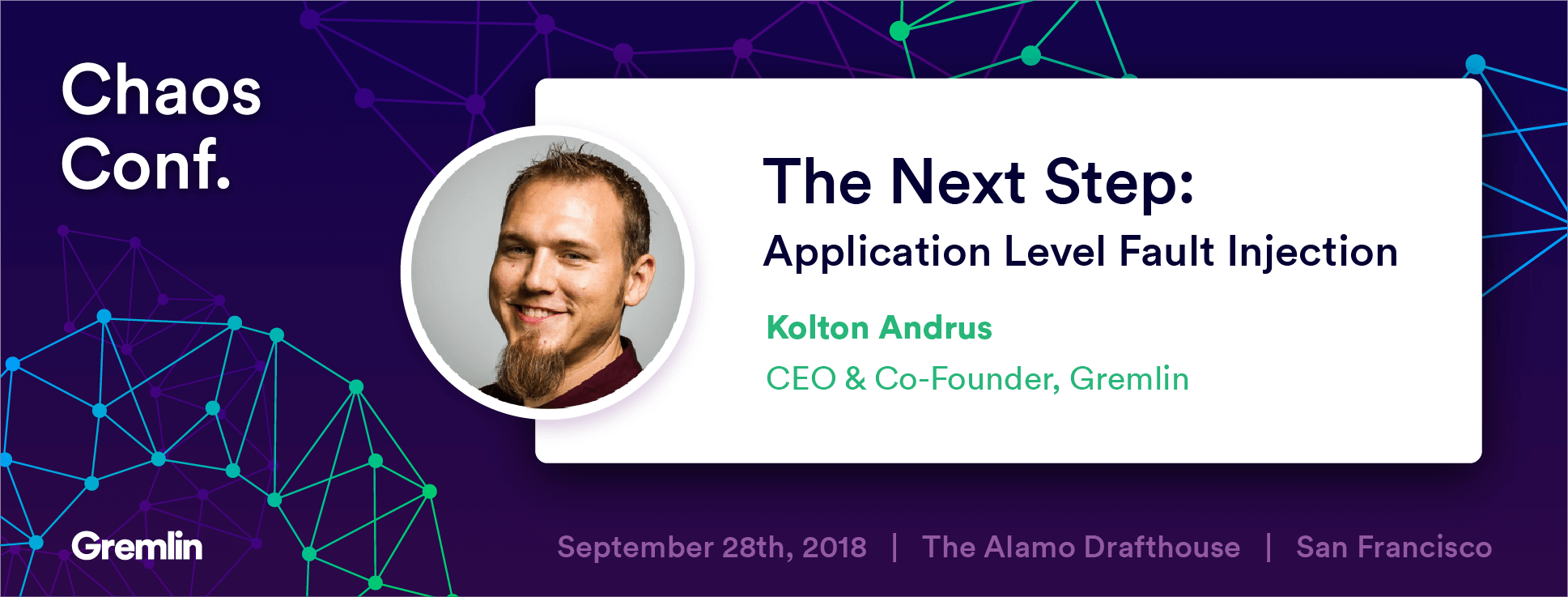 Chaos Conf.

The Next Step:
Application Level Fault Injection

Kolton Andrus
CEO & Co-Founder, Gremlin

Gremlin

September 28th, 2018 | The Alamo Drafthouse | San Francisco